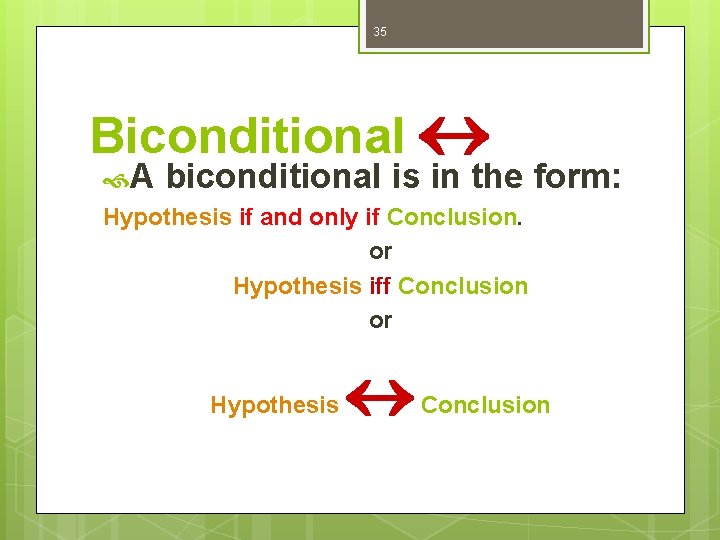 35

Biconditional $\leftrightarrow$

A biconditional is in the form:

Hypothesis if and only if Conclusion.

or

Hypothesis iff Conclusion

or

Hypothesis $\leftrightarrow$ Conclusion